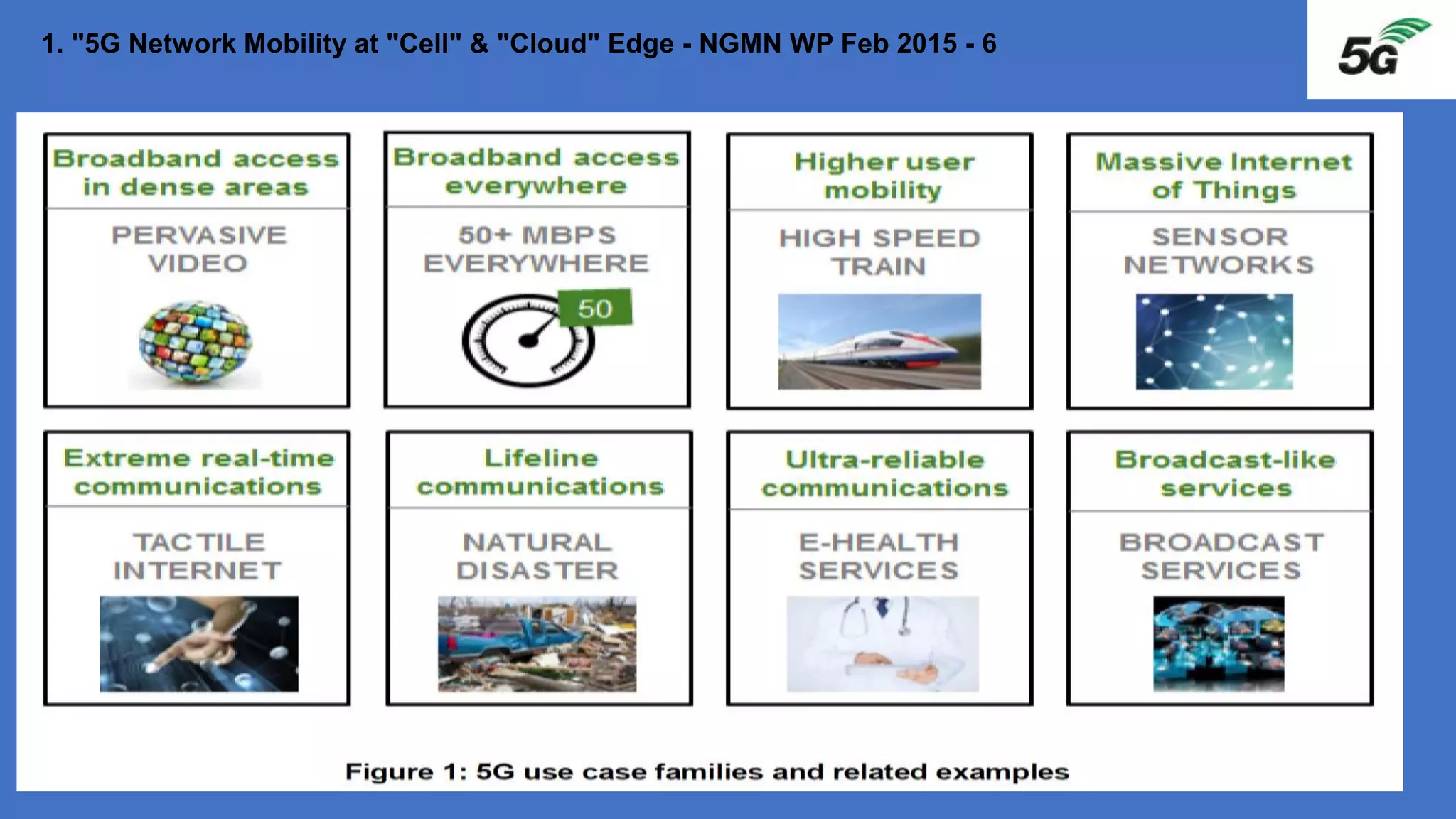 1. "5G Network Mobility at "Cell" & "Cloud" Edge - NGMN WP Feb 2015 - 6

5G

Broadband access in dense areas

PERVASIVE VIDEO

Broadband access everywhere

50+ MBPS EVERYWHERE

50

Higher user mobility

HIGH SPEED TRAIN

Massive Internet of Things

SENSOR NETWORKS

Extreme real-time communications

TACTILE INTERNET

Lifeline communications

NATURAL DISASTER

Ultra-reliable communications

E-HEALTH SERVICES

Broadcast-like services

BROADCAST SERVICES

Figure 1: 5G use case families and related examples